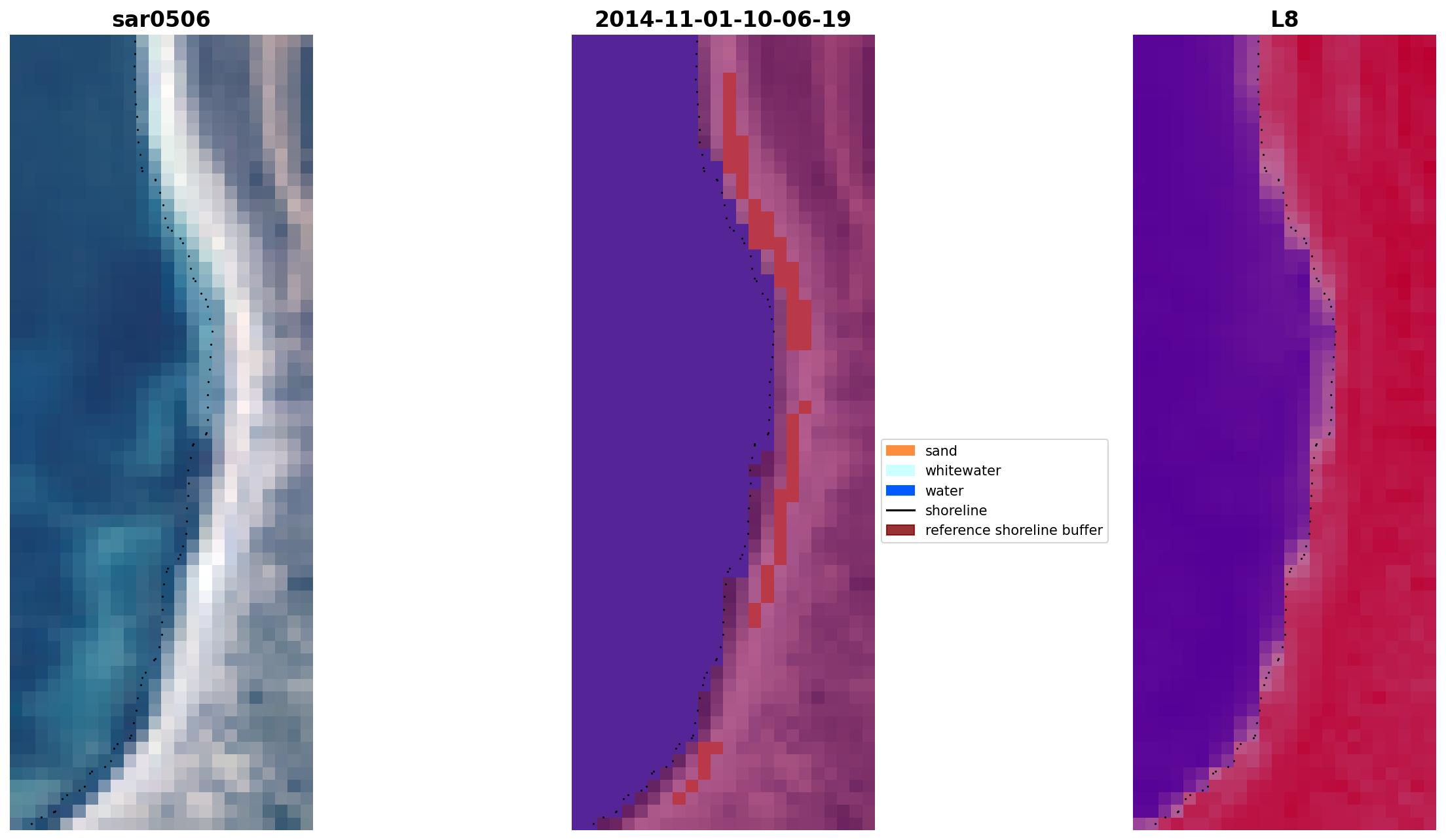 sar0506

2014-11-01-10-06-19

L8

sand
whitewater
water
shoreline
reference shoreline buffer